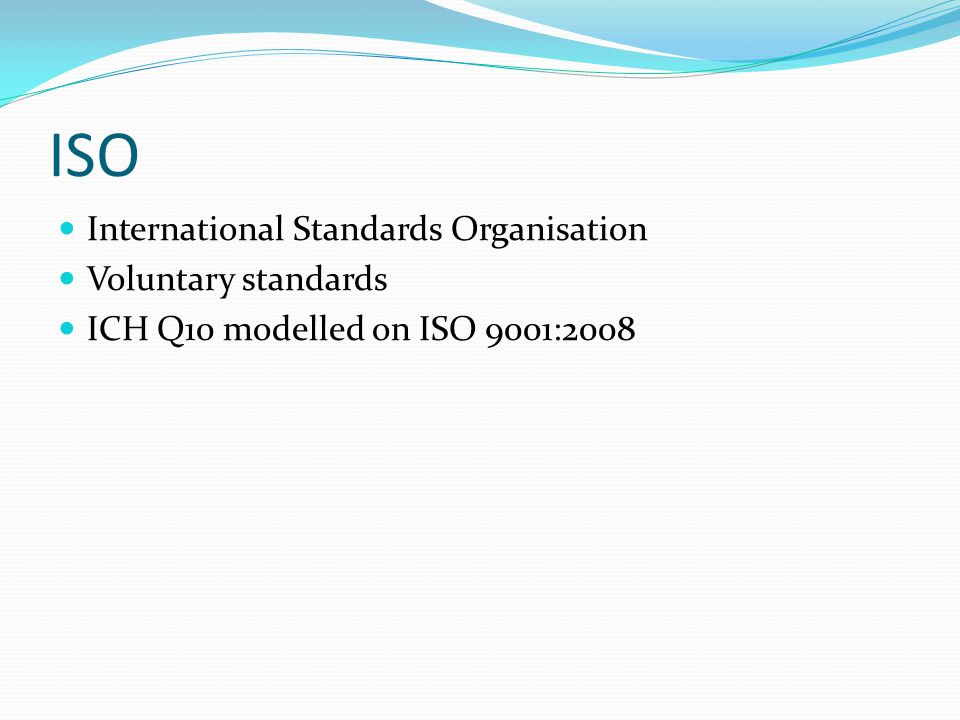 ISO

- International Standards Organisation
- Voluntary standards
- ICH Q10 modelled on ISO 9001:2008